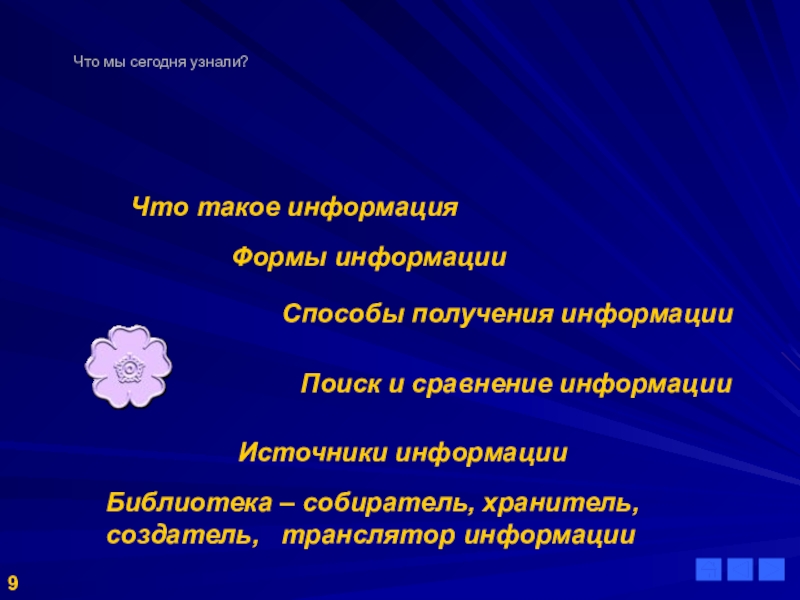 Что мы сегодня узнали?

Что такое информация

Формы информации

Способы получения информации

Поиск и сравнение информации

Источники информации

Библиотека – собиратель, хранитель, создатель, транслятор информации

9